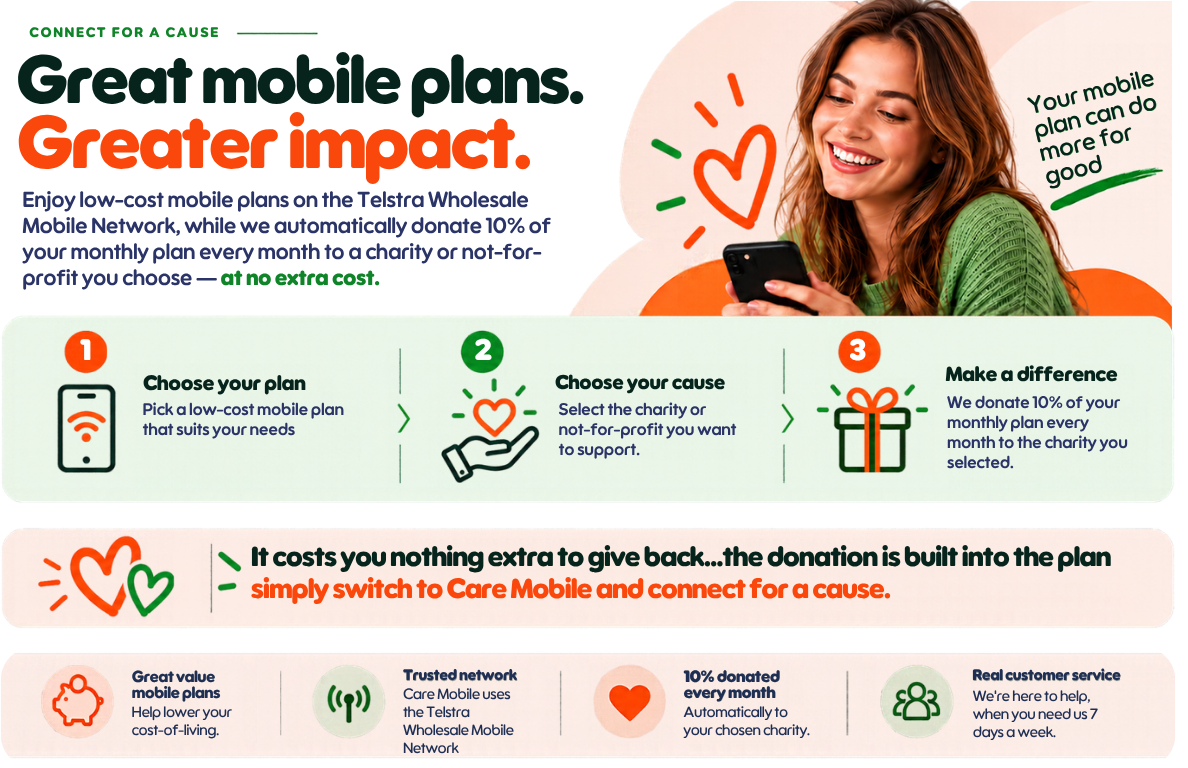 CONNECT FOR A CAUSE

Great mobile plans.
Greater impact.

Enjoy low-cost mobile plans on the Telstra Wholesale Mobile Network, while we automatically donate 10% of your monthly plan every month to a charity or not-for-profit you choose — at no extra cost.

Your mobile plan can do more for good

1
Choose your plan
Pick a low-cost mobile plan that suits your needs

2
Choose your cause
Select the charity or not-for-profit you want to support.

3
Make a difference
We donate 10% of your monthly plan every month to the charity you selected.

It costs you nothing extra to give back...the donation is built into the plan
simply switch to Care Mobile and connect for a cause.

Great value mobile plans
Help lower your cost-of-living.

Trusted network
Care Mobile uses the Telstra Wholesale Mobile Network

10% donated every month
Automatically to your chosen charity.

Real customer service
We're here to help, when you need us 7 days a week.